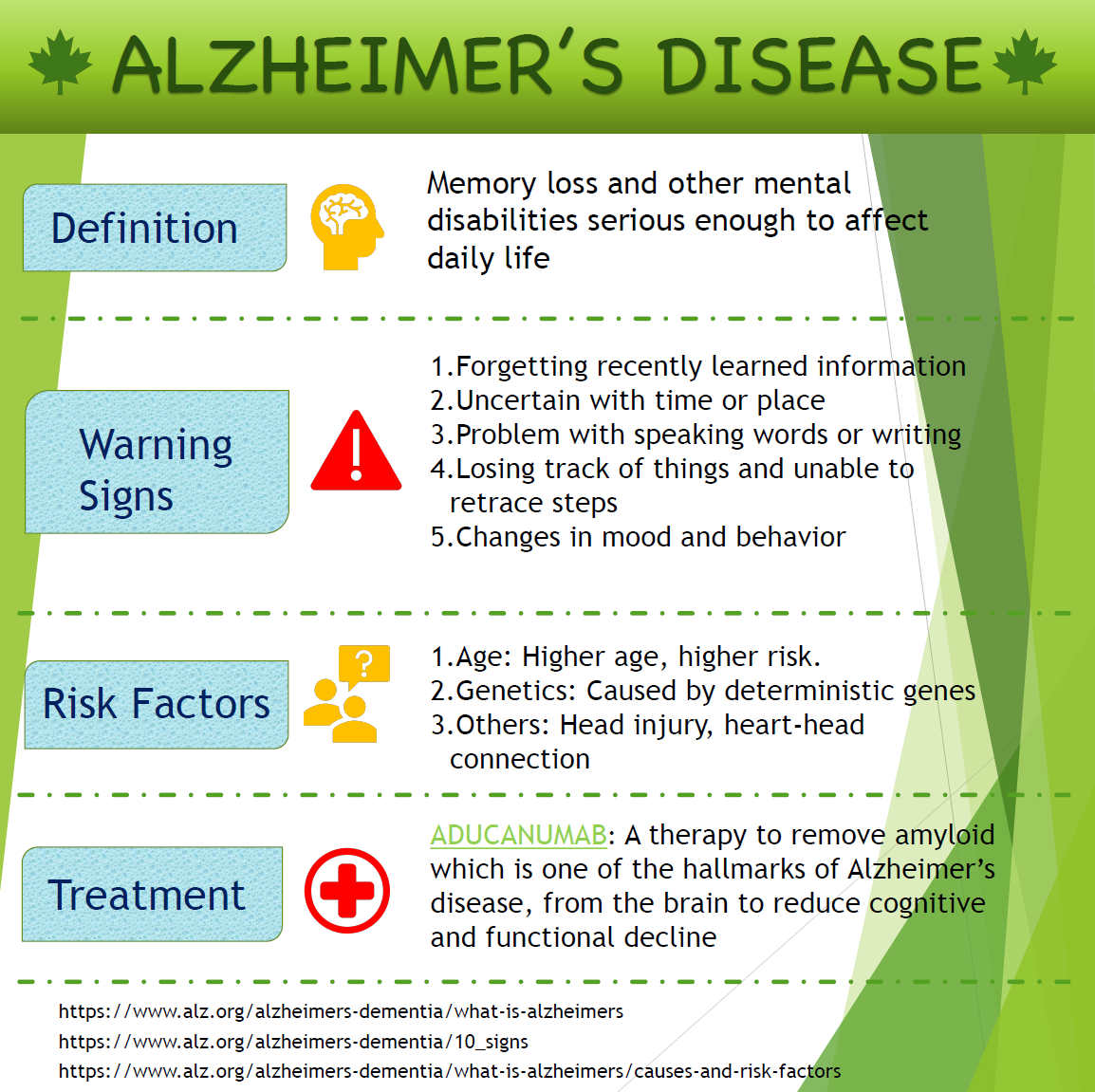 ALZHEIMER'S DISEASE

Definition

Memory loss and other mental disabilities serious enough to affect daily life

Warning Signs

1.Forgetting recently learned information
2.Uncertain with time or place
3.Problem with speaking words or writing
4.Losing track of things and unable to retrace steps
5.Changes in mood and behavior

Risk Factors

1.Age: Higher age, higher risk.
2.Genetics: Caused by deterministic genes
3.Others: Head injury, heart-head connection

Treatment

ADUCANUMAB: A therapy to remove amyloid which is one of the hallmarks of Alzheimer's disease, from the brain to reduce cognitive and functional decline

https://www.alz.org/alzheimers-dementia/what-is-alzheimers
https://www.alz.org/alzheimers-dementia/10_signs
https://www.alz.org/alzheimers-dementia/what-is-alzheimers/causes-and-risk-factors